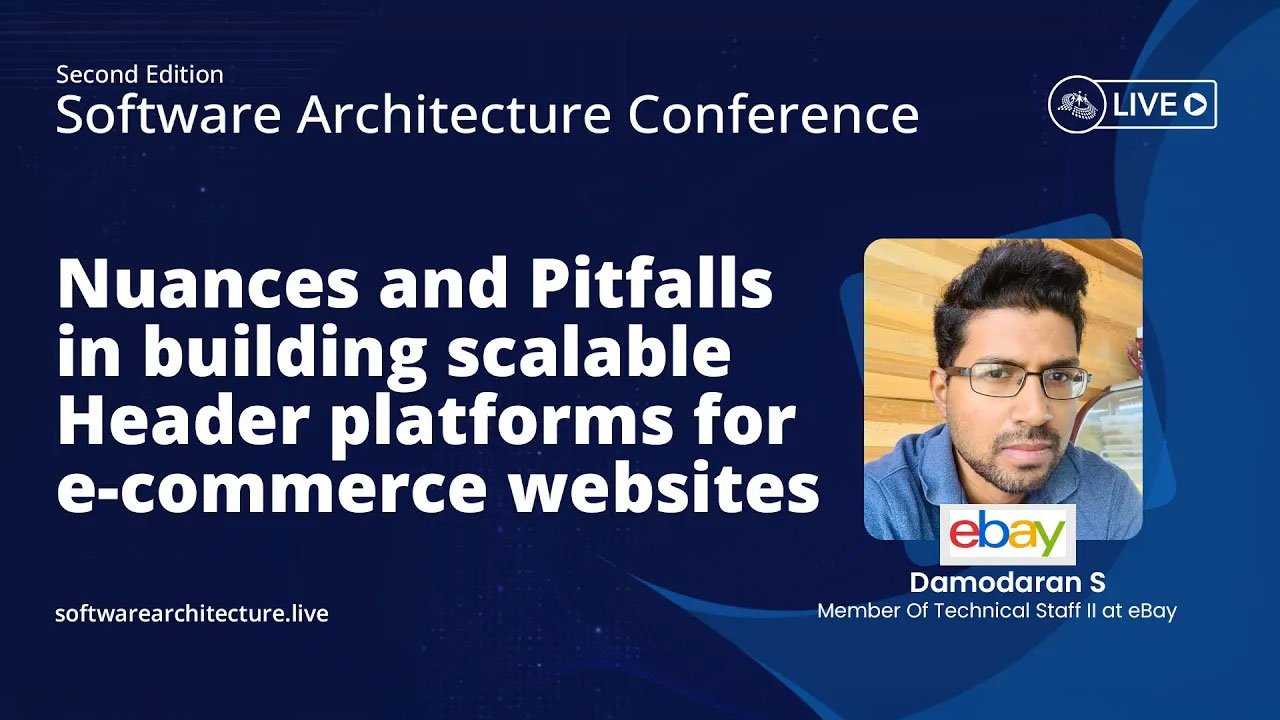 Second Edition
Software Architecture Conference

LIVE

Nuances and Pitfalls in building scalable Header platforms for e-commerce websites

ebay

Damodaran S
Member Of Technical Staff II at eBay

softwarearchitecture.live